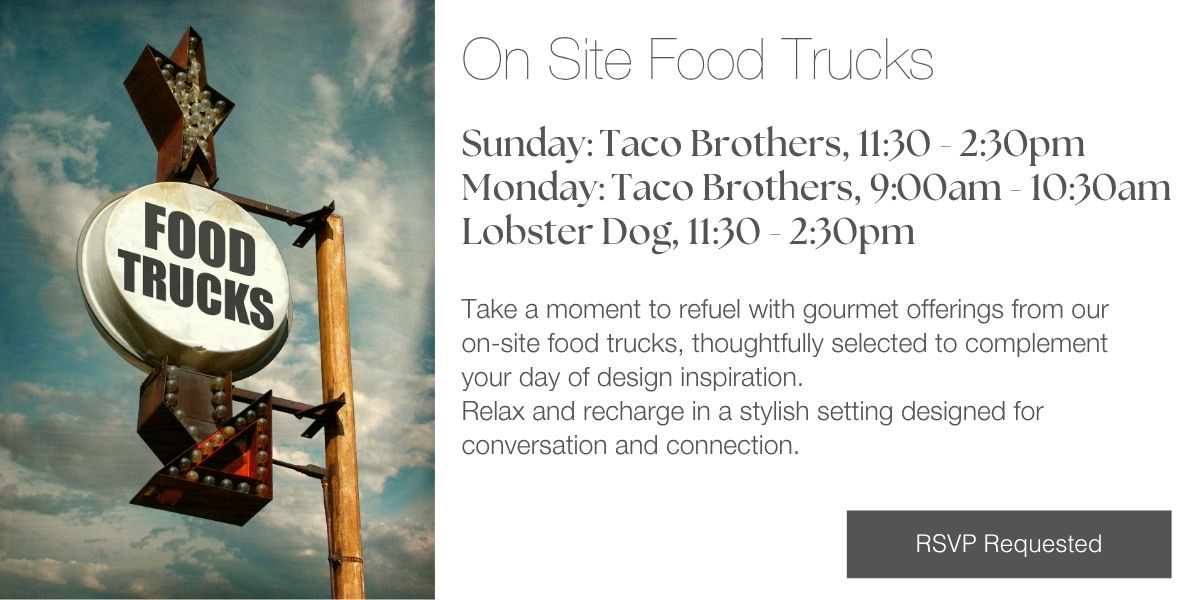 FOOD TRUCKS

On Site Food Trucks

Sunday: Taco Brothers, 11:30 - 2:30pm
Monday: Taco Brothers, 9:00am - 10:30am
Lobster Dog, 11:30 - 2:30pm

Take a moment to refuel with gourmet offerings from our on-site food trucks, thoughtfully selected to complement your day of design inspiration.
Relax and recharge in a stylish setting designed for conversation and connection.

RSVP Requested